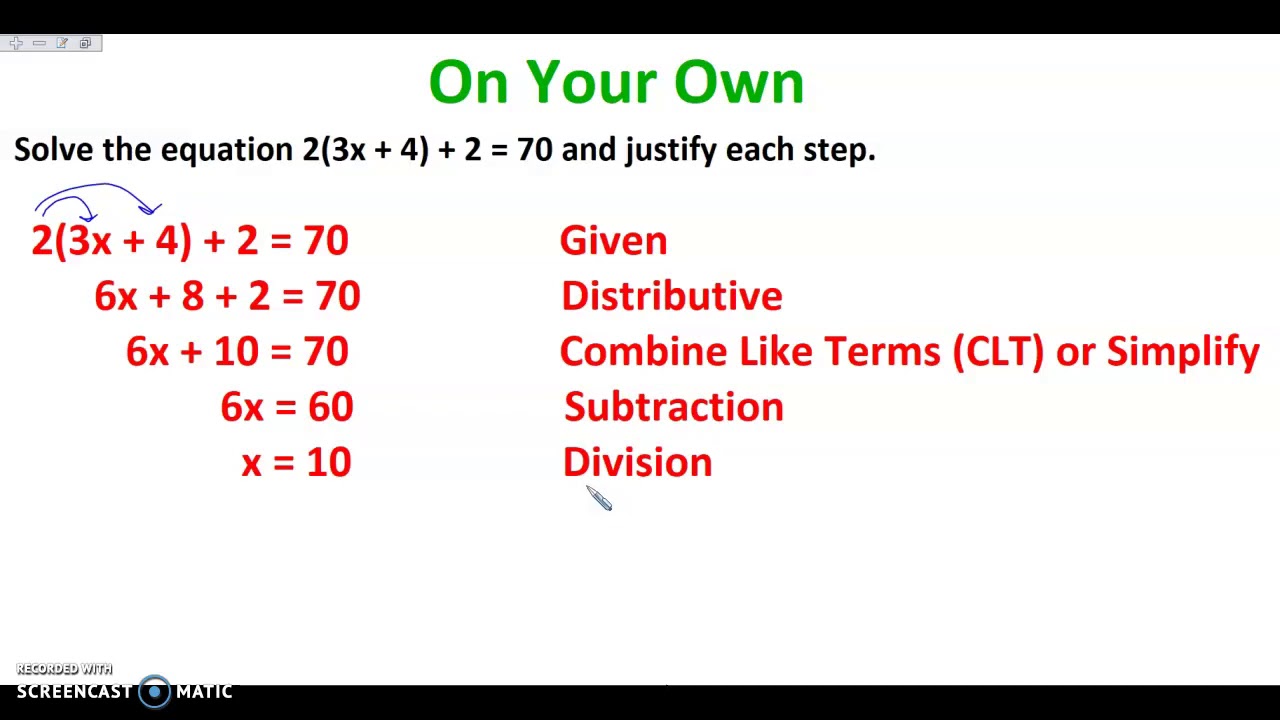 On Your Own

Solve the equation $2(3x + 4) + 2 = 70$ and justify each step.

| | |
|---|---|
| $2(3x + 4) + 2 = 70$ | Given |
| $6x + 8 + 2 = 70$ | Distributive |
| $6x + 10 = 70$ | Combine Like Terms (CLT) or Simplify |
| $6x = 60$ | Subtraction |
| $x = 10$ | Division |

RECORDED WITH
SCREENCAST MATIC